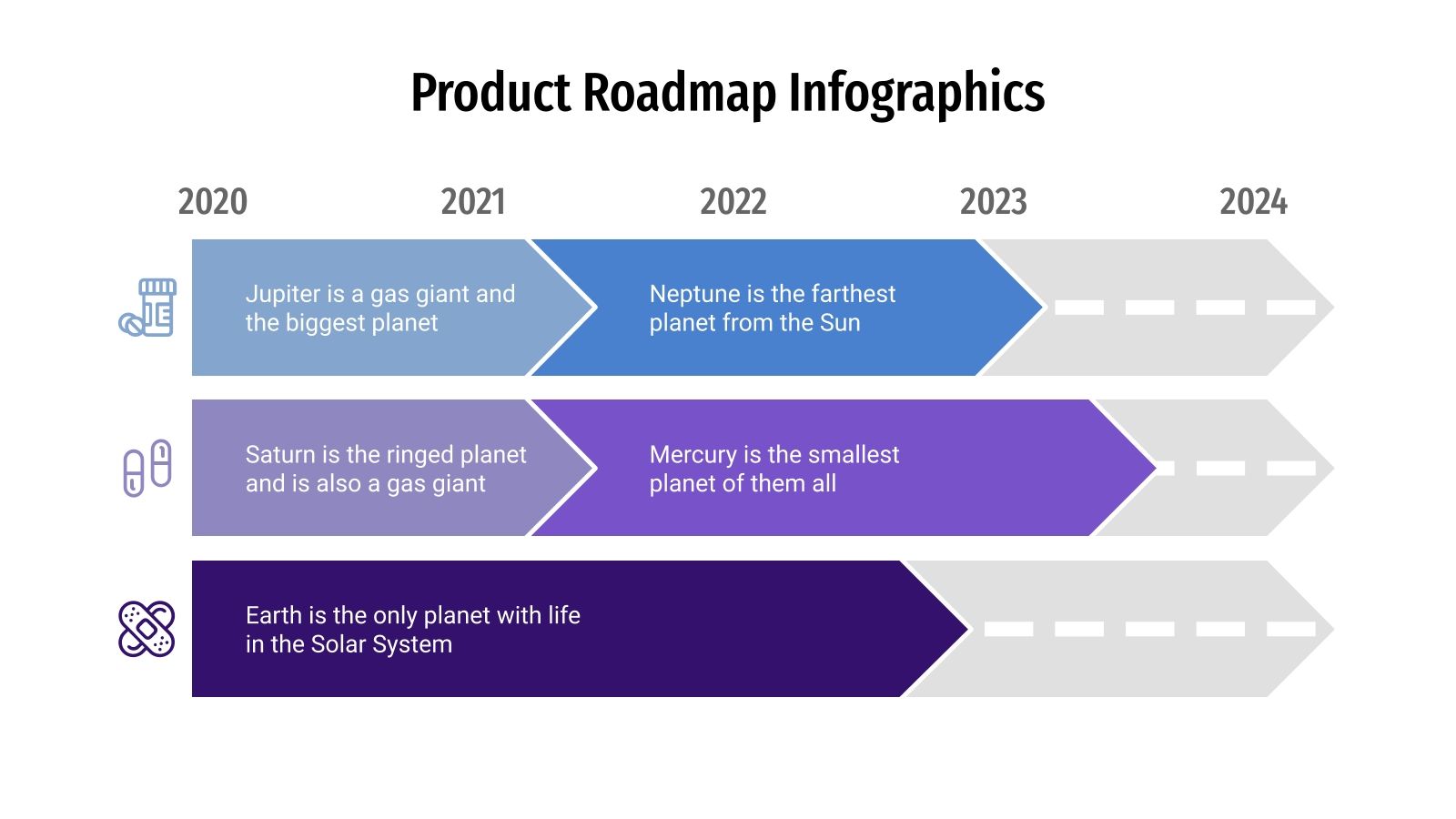 Product Roadmap Infographics

2020

2021

2022

2023

2024

Jupiter is a gas giant and the biggest planet

Neptune is the farthest planet from the Sun

Saturn is the ringed planet and is also a gas giant

Mercury is the smallest planet of them all

Earth is the only planet with life in the Solar System